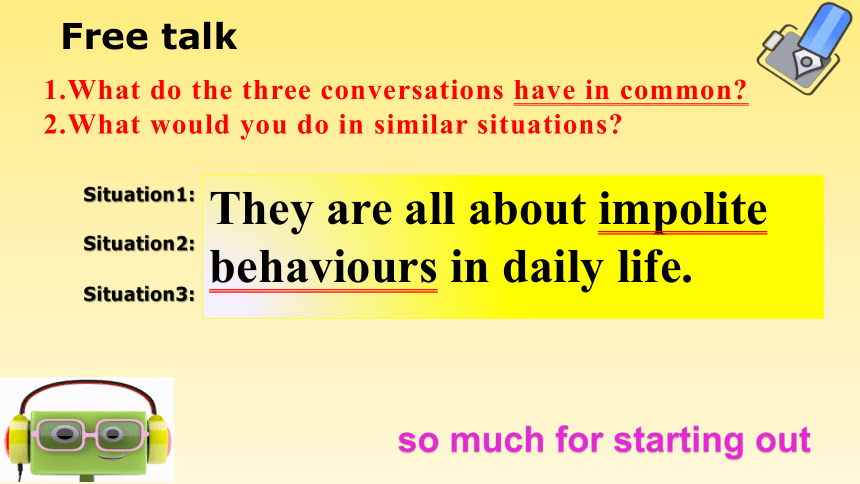 Free talk

1.What do the three conversations have in common?
2.What would you do in similar situations?

Situation1:

Situation2:

Situation3:

They are all about impolite behaviours in daily life.

so much for starting out